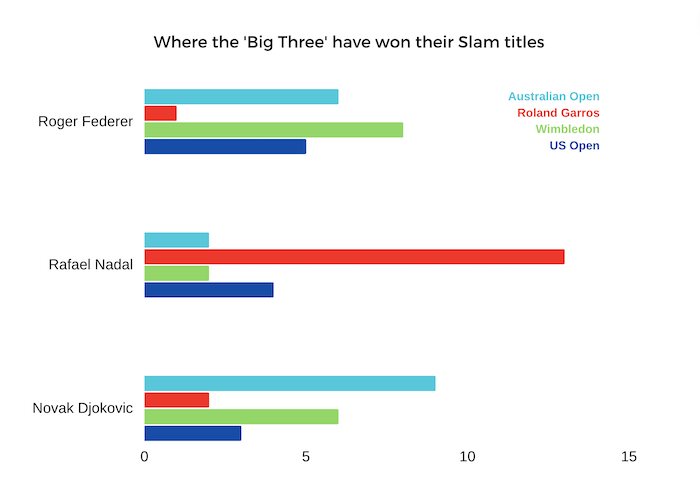 Where the 'Big Three' have won their Slam titles

Australian Open
Roland Garros
Wimbledon
US Open

Roger Federer

Rafael Nadal

Novak Djokovic

0
5
10
15